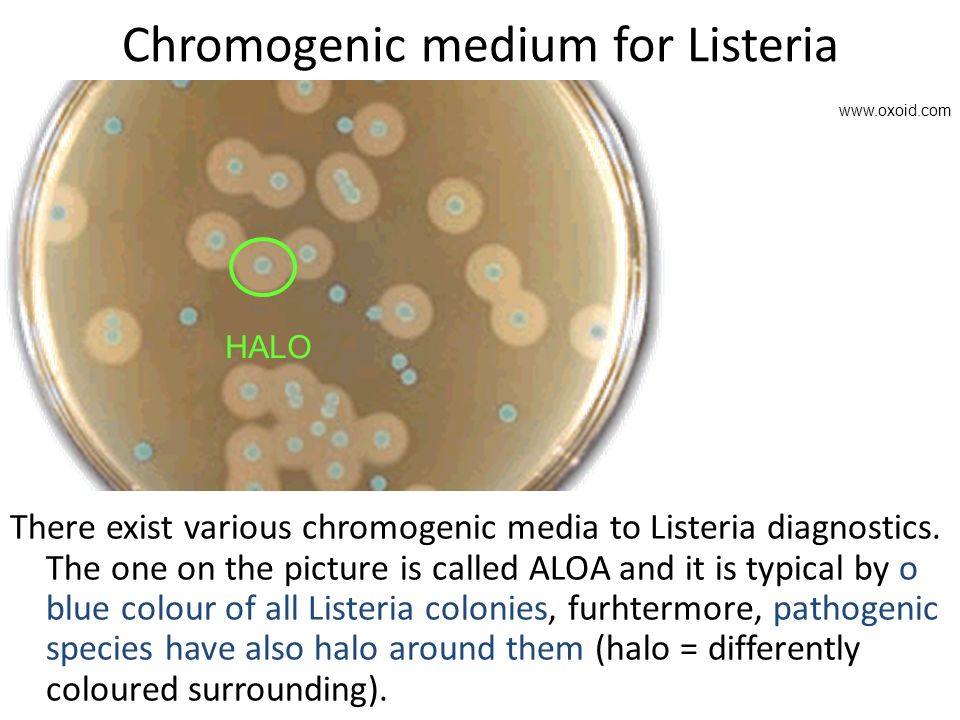 Chromogenic medium for Listeria

www.oxoid.com

HALO

There exist various chromogenic media to Listeria diagnostics. The one on the picture is called ALOA and it is typical by o blue colour of all Listeria colonies, furhtermore, pathogenic species have also halo around them (halo = differently coloured surrounding).